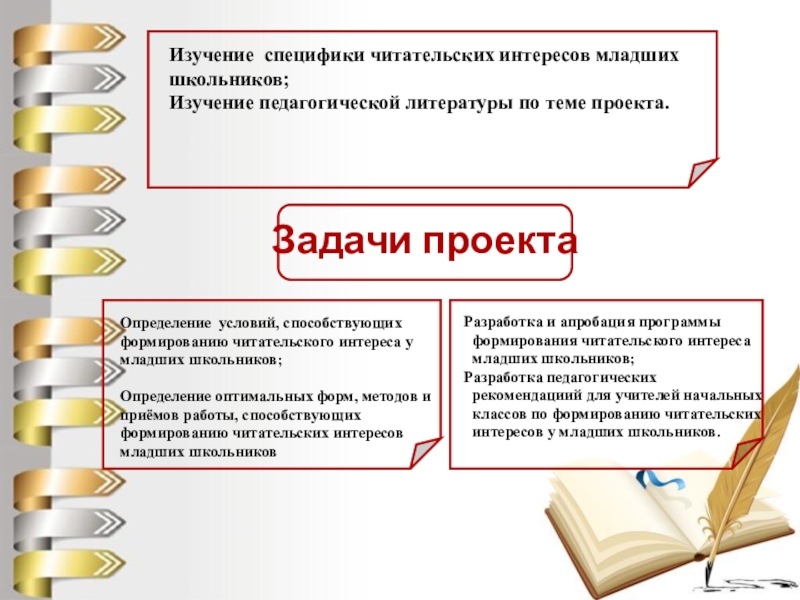 Изучение специфики читательских интересов младших школьников;
Изучение педагогической литературы по теме проекта.

Задачи проекта

Определение условий, способствующих формированию читательского интереса у младших школьников;

Определение оптимальных форм, методов и приёмов работы, способствующих формированию читательских интересов младших школьников

Разработка и апробация программы формирования читательского интереса младших школьников;
Разработка педагогических рекомендаций для учителей начальных классов по формированию читательских интересов у младших школьников.